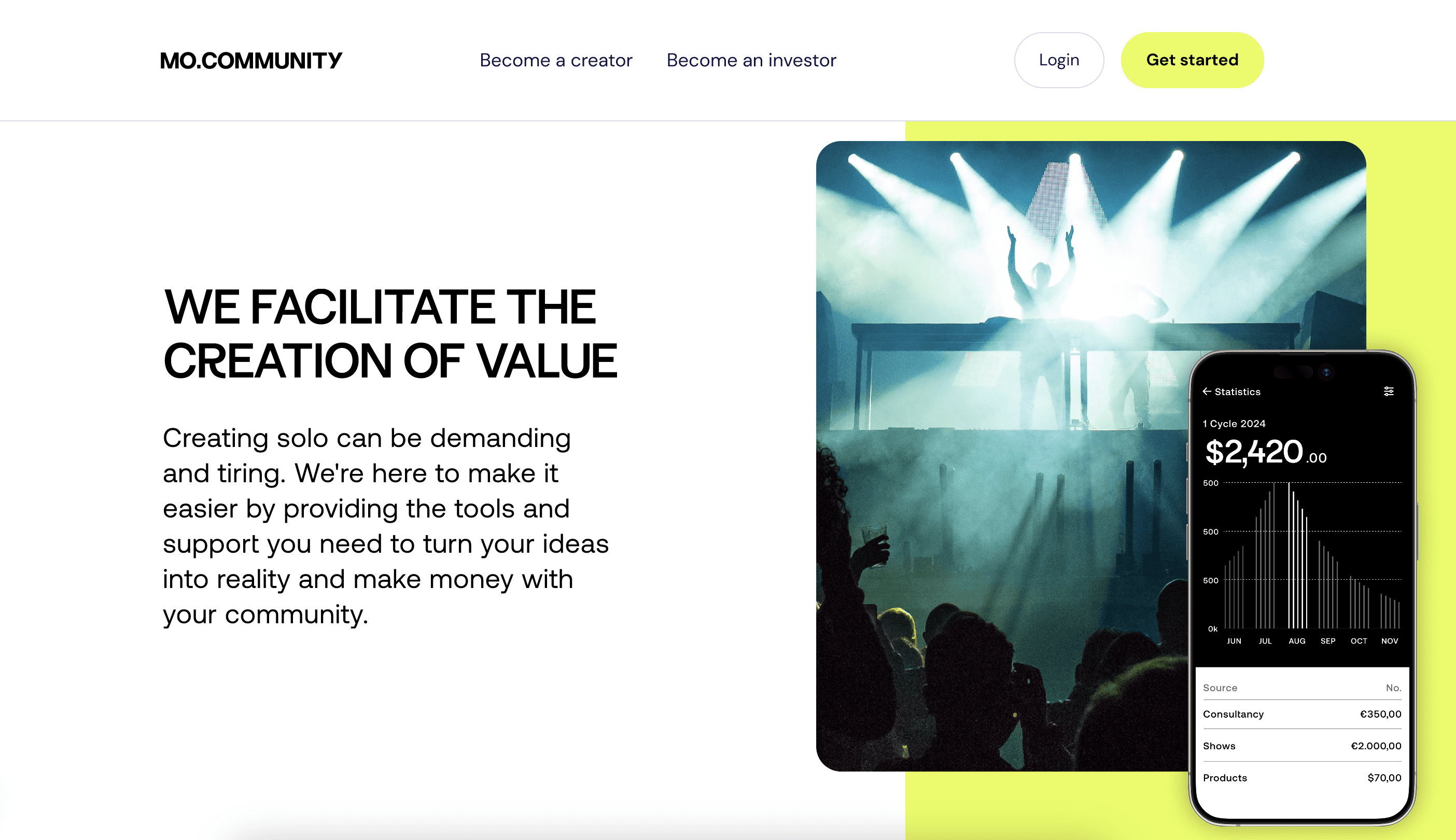 MO.COMMUNITY

Become a creator

Become an investor

Login

Get started

WE FACILITATE THE CREATION OF VALUE

Creating solo can be demanding and tiring. We're here to make it easier by providing the tools and support you need to turn your ideas into reality and make money with your community.

Statistics

1 Cycle 2024

$2,420.00

500
500
500
0k

JUN JUL AUG SEP OCT NOV

| Source | No. |
|---|---|
| Consultancy | €350,00 |
| Shows | €2.000,00 |
| Products | $70,00 |